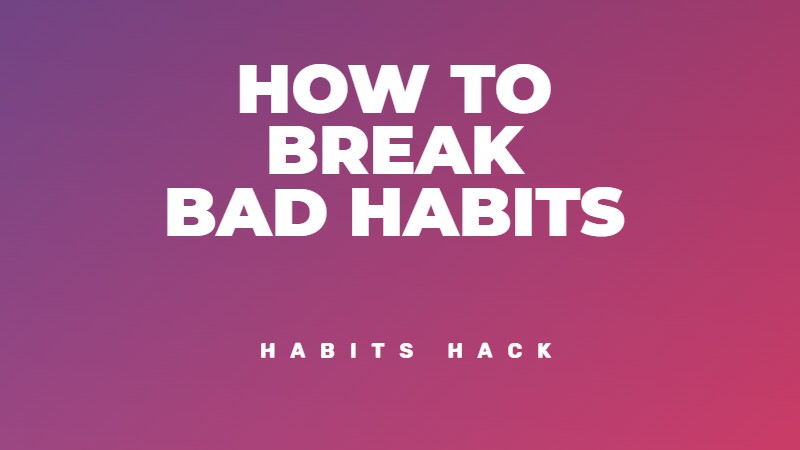 HOW TO BREAK BAD HABITS

HABITS HACK